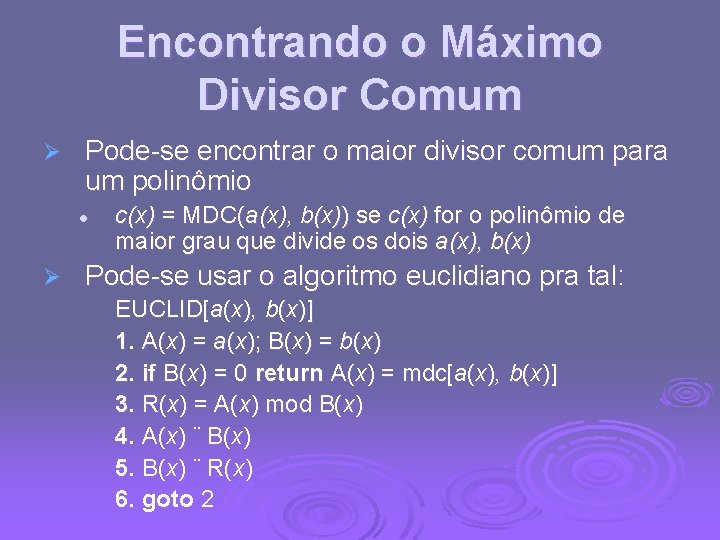 Encontrando o Máximo Divisor Comum

Pode-se encontrar o maior divisor comum para um polinômio

c(x) = MDC(a(x), b(x)) se c(x) for o polinômio de maior grau que divide os dois a(x), b(x)

Pode-se usar o algoritmo euclidiano pra tal:

EUCLID[a(x), b(x)]

1. A(x) = a(x); B(x) = b(x)

2. if B(x) = 0 return A(x) = mdc[a(x), b(x)]

3. R(x) = A(x) mod B(x)

4. A(x) ¨ B(x)

5. B(x) ¨ R(x)

6. goto 2